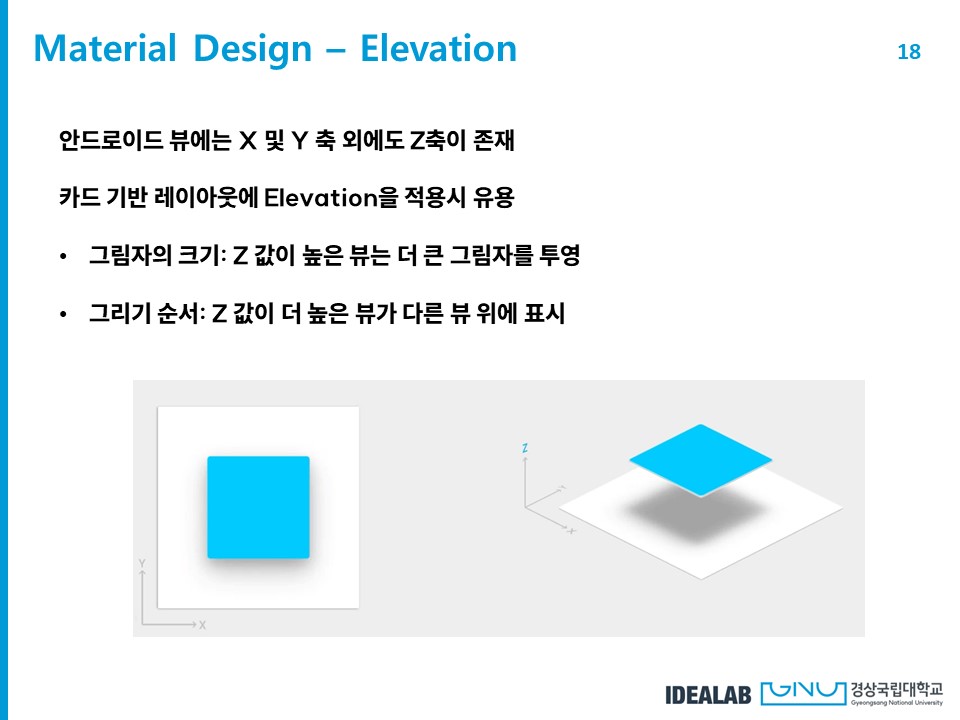 Material Design – Elevation

18

안드로이드 뷰에는 X 및 Y 축 외에도 Z축이 존재

카드 기반 레이아웃에 Elevation을 적용시 유용

• 그림자의 크기: Z 값이 높은 뷰는 더 큰 그림자를 투영

• 그리기 순서: Z 값이 더 높은 뷰가 다른 뷰 위에 표시

Y

X

Z

Y

X

IDEALAB GNU 경상국립대학교 Gyeongsang National University